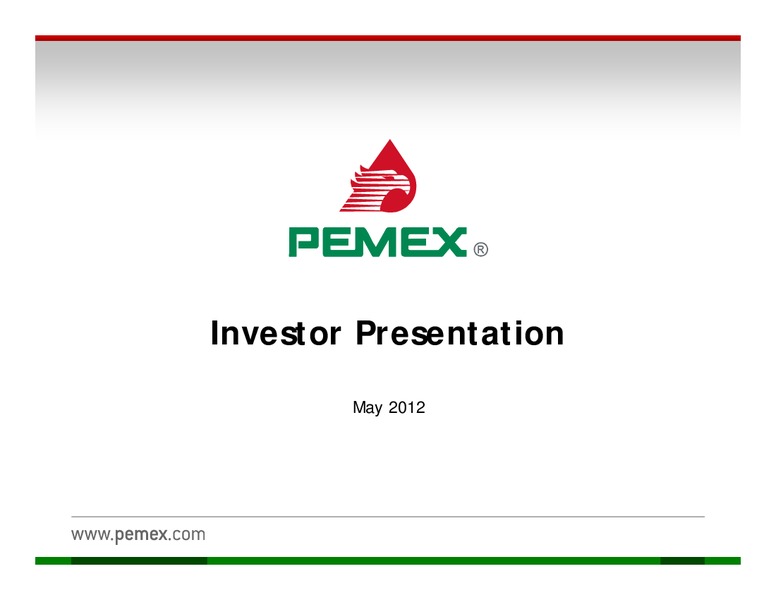 PEMEX ®

Investor Presentation

May 2012

www.pemex.com